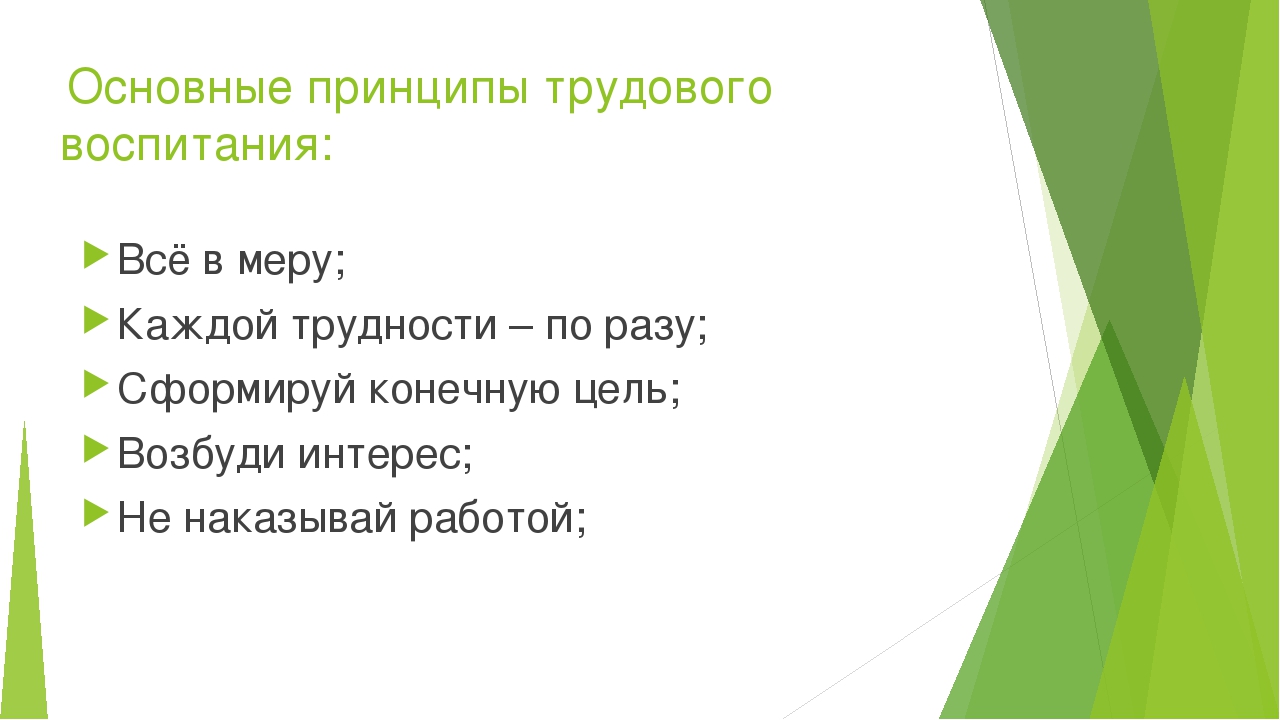 Основные принципы трудового воспитания:

Всё в меру;
Каждой трудности – по разу;
Сформируй конечную цель;
Возбуди интерес;
Не наказывай работой;